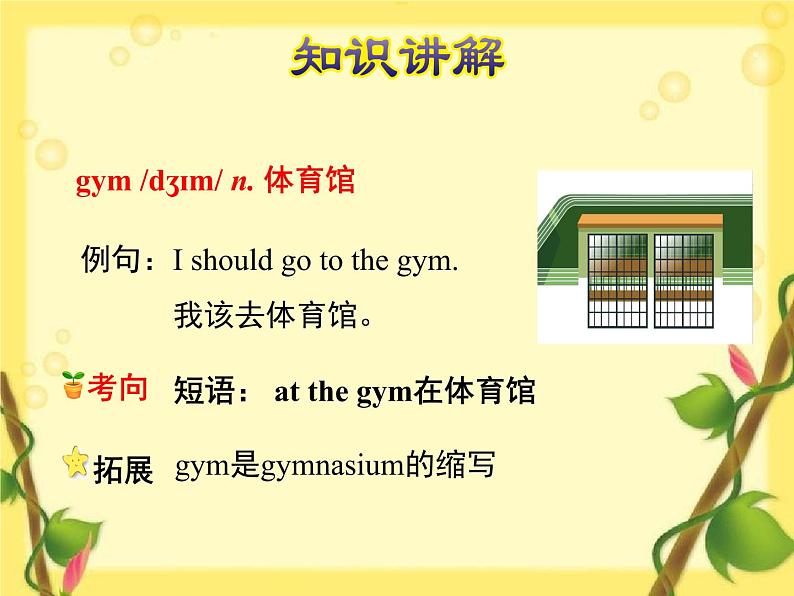 知识讲解

gym /dʒɪm/ n. 体育馆

例句：I should go to the gym.
我该去体育馆。

考向 短语： at the gym在体育馆

拓展 gym是gymnasium的缩写